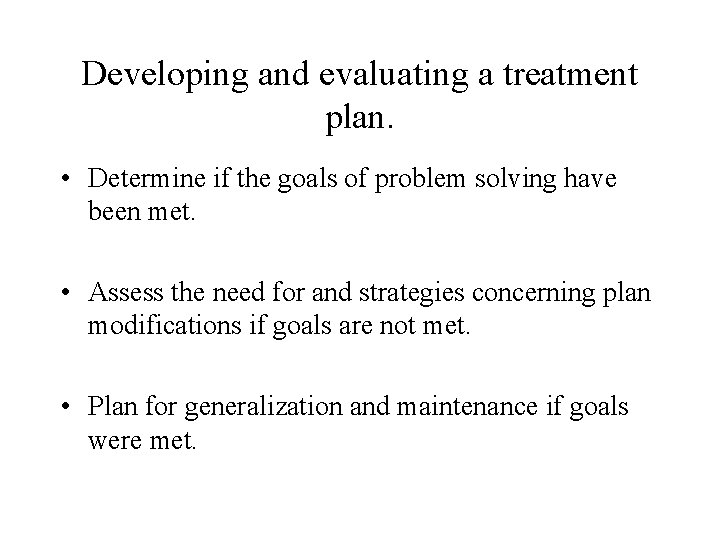 Developing and evaluating a treatment plan.

• Determine if the goals of problem solving have been met.

• Assess the need for and strategies concerning plan modifications if goals are not met.

• Plan for generalization and maintenance if goals were met.